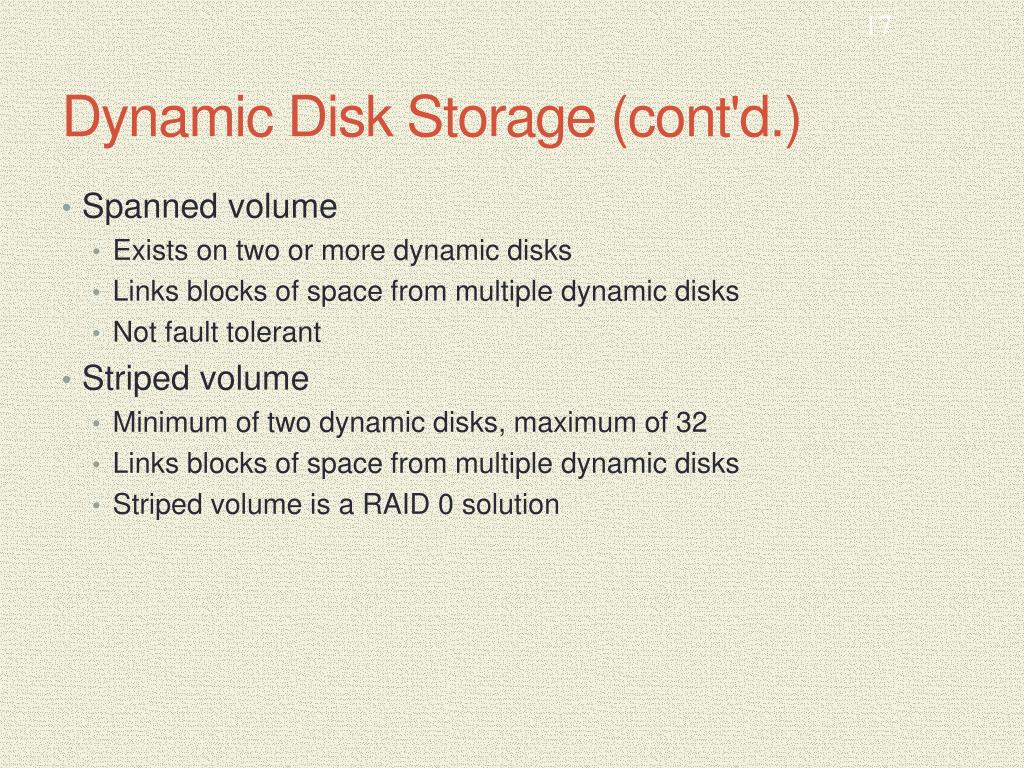 17

Dynamic Disk Storage (cont'd.)

• Spanned volume
  • Exists on two or more dynamic disks
  • Links blocks of space from multiple dynamic disks
  • Not fault tolerant
• Striped volume
  • Minimum of two dynamic disks, maximum of 32
  • Links blocks of space from multiple dynamic disks
  • Striped volume is a RAID 0 solution